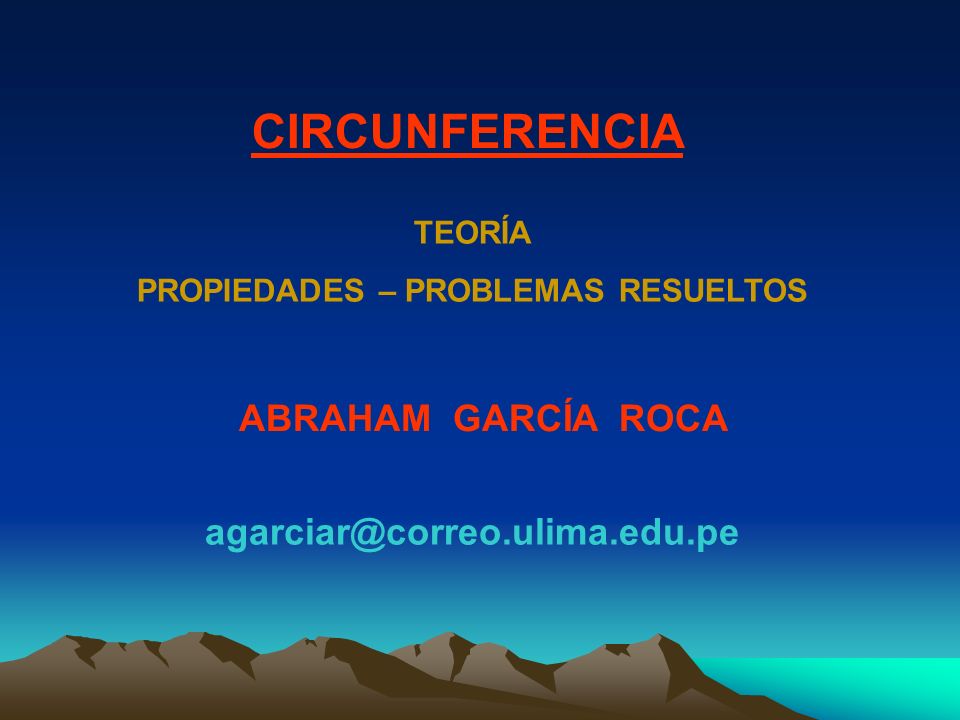 CIRCUNFERENCIA

TEORÍA

PROPIEDADES – PROBLEMAS RESUELTOS

ABRAHAM GARCÍA ROCA

agarciar@correo.ulima.edu.pe